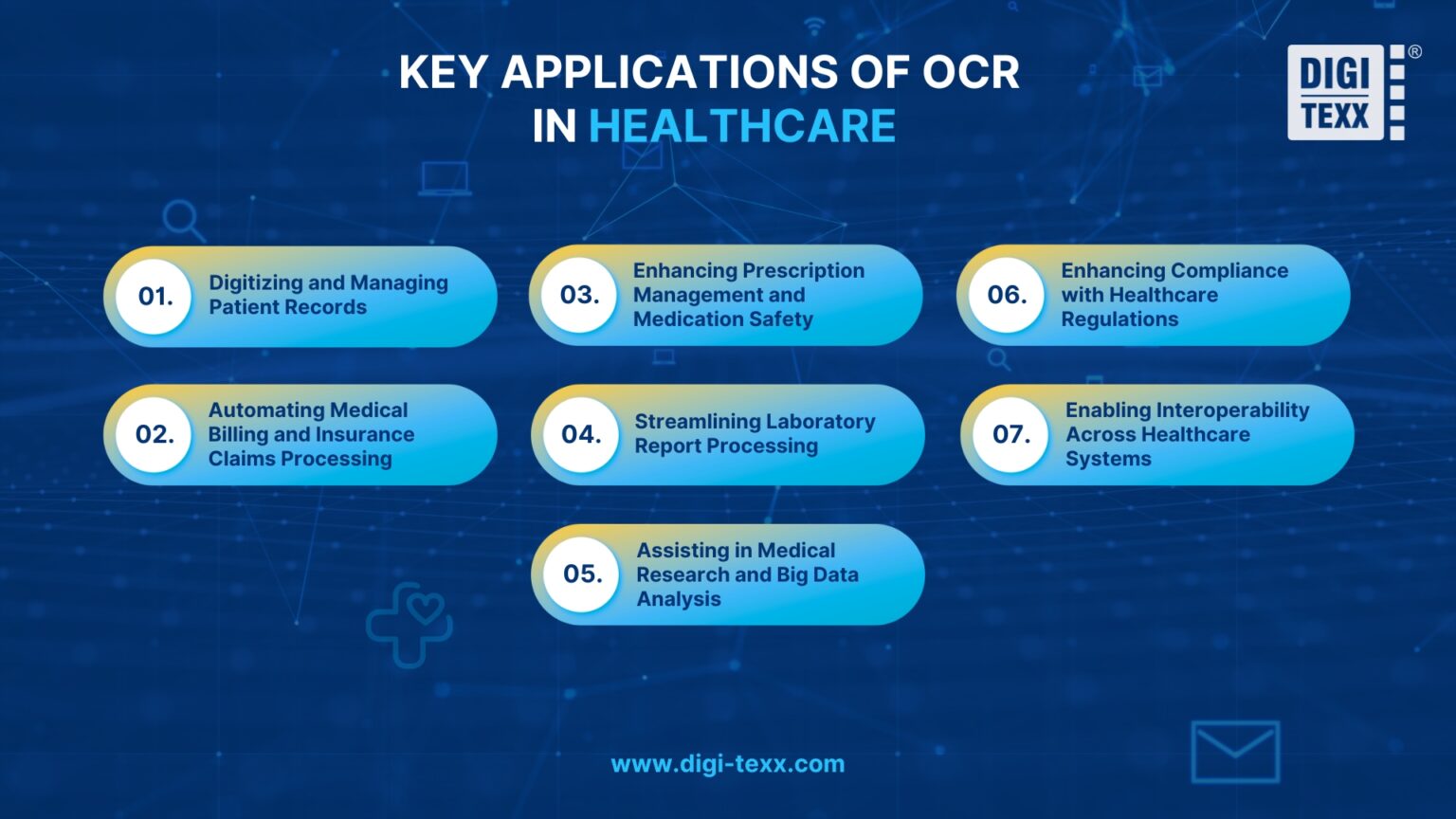 KEY APPLICATIONS OF OCR IN HEALTHCARE

DIGI TEXX ®

01. Digitizing and Managing Patient Records

02. Automating Medical Billing and Insurance Claims Processing

03. Enhancing Prescription Management and Medication Safety

04. Streamlining Laboratory Report Processing

05. Assisting in Medical Research and Big Data Analysis

06. Enhancing Compliance with Healthcare Regulations

07. Enabling Interoperability Across Healthcare Systems

www.digi-texx.com